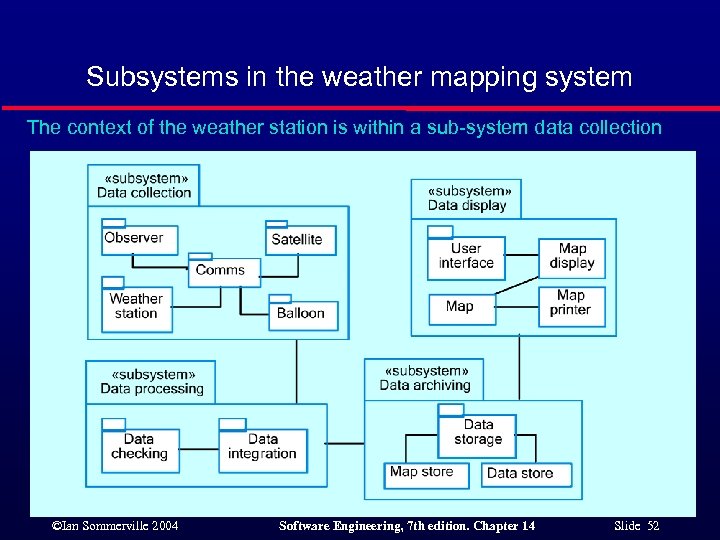 Subsystems in the weather mapping system

The context of the weather station is within a sub-system data collection

«subsystem»
Data collection

Observer

Satellite

Comms

Weather station

Balloon

«subsystem»
Data display

User interface

Map display

Map

Map printer

«subsystem»
Data processing

Data checking

Data integration

«subsystem»
Data archiving

Data storage

Map store

Data store

©Ian Sommerville 2004

Software Engineering, 7th edition. Chapter 14

Slide 52